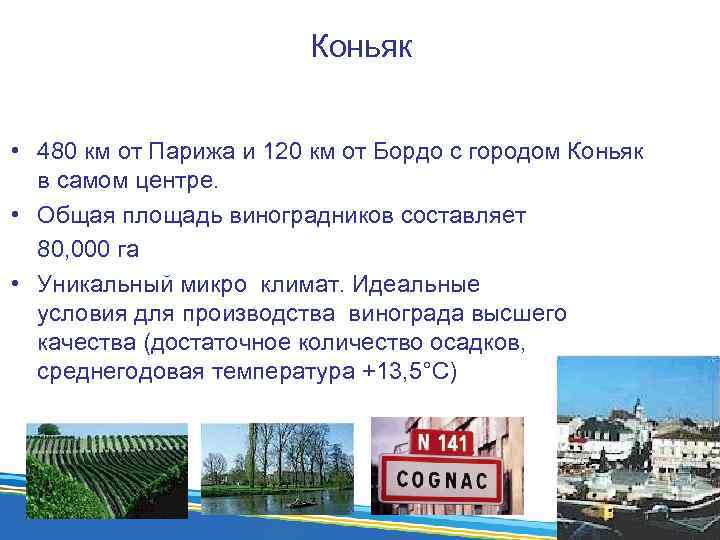 Коньяк

• 480 км от Парижа и 120 км от Бордо с городом Коньяк в самом центре.
• Общая площадь виноградников составляет 80,000 га
• Уникальный микро климат. Идеальные условия для производства винограда высшего качества (достаточное количество осадков, среднегодовая температура +13,5°C)

N 141
COGNAC